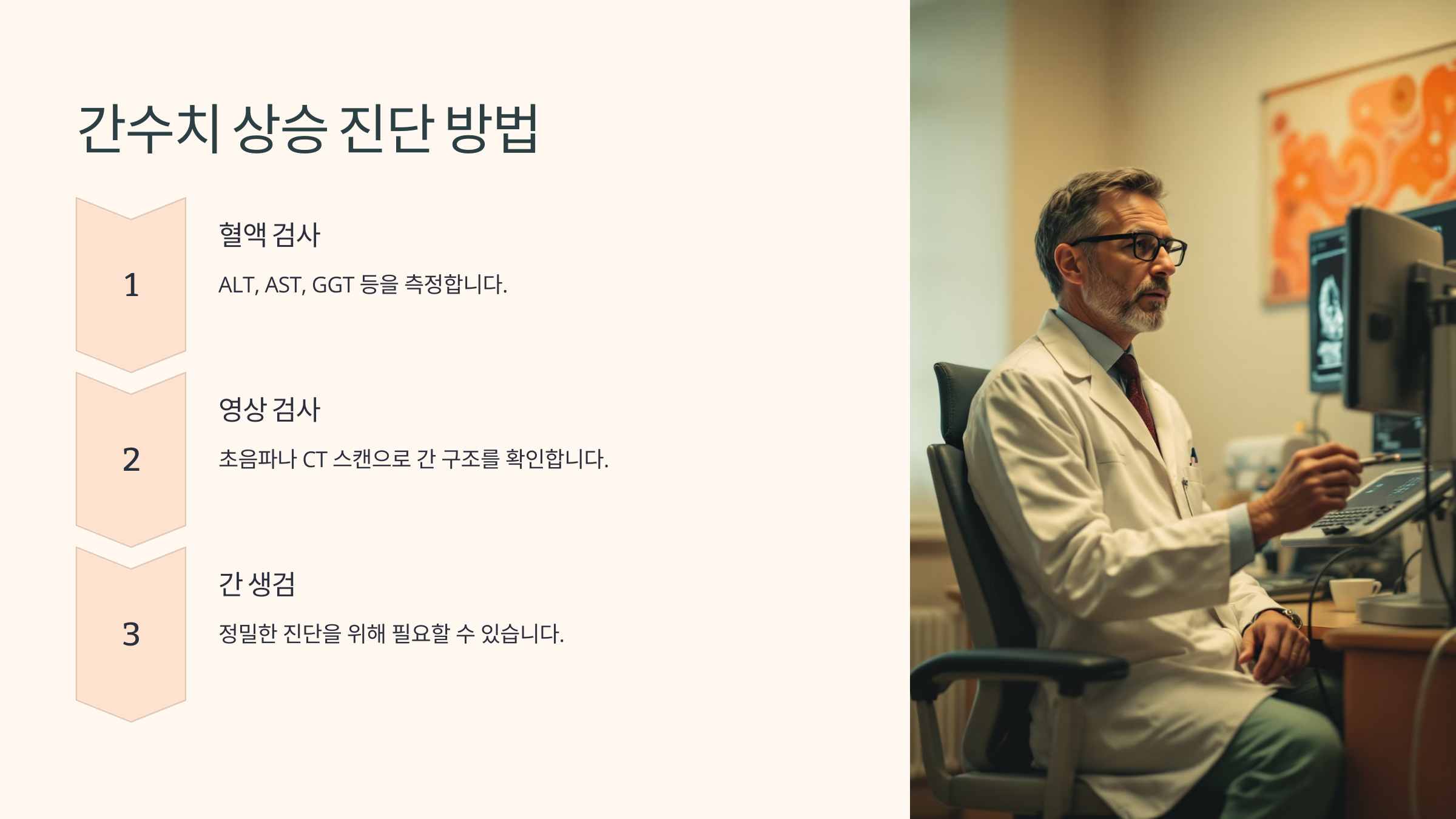 간수치 상승 진단 방법

1

혈액 검사

ALT, AST, GGT 등을 측정합니다.

2

영상 검사

초음파나 CT 스캔으로 간 구조를 확인합니다.

3

간 생검

정밀한 진단을 위해 필요할 수 있습니다.